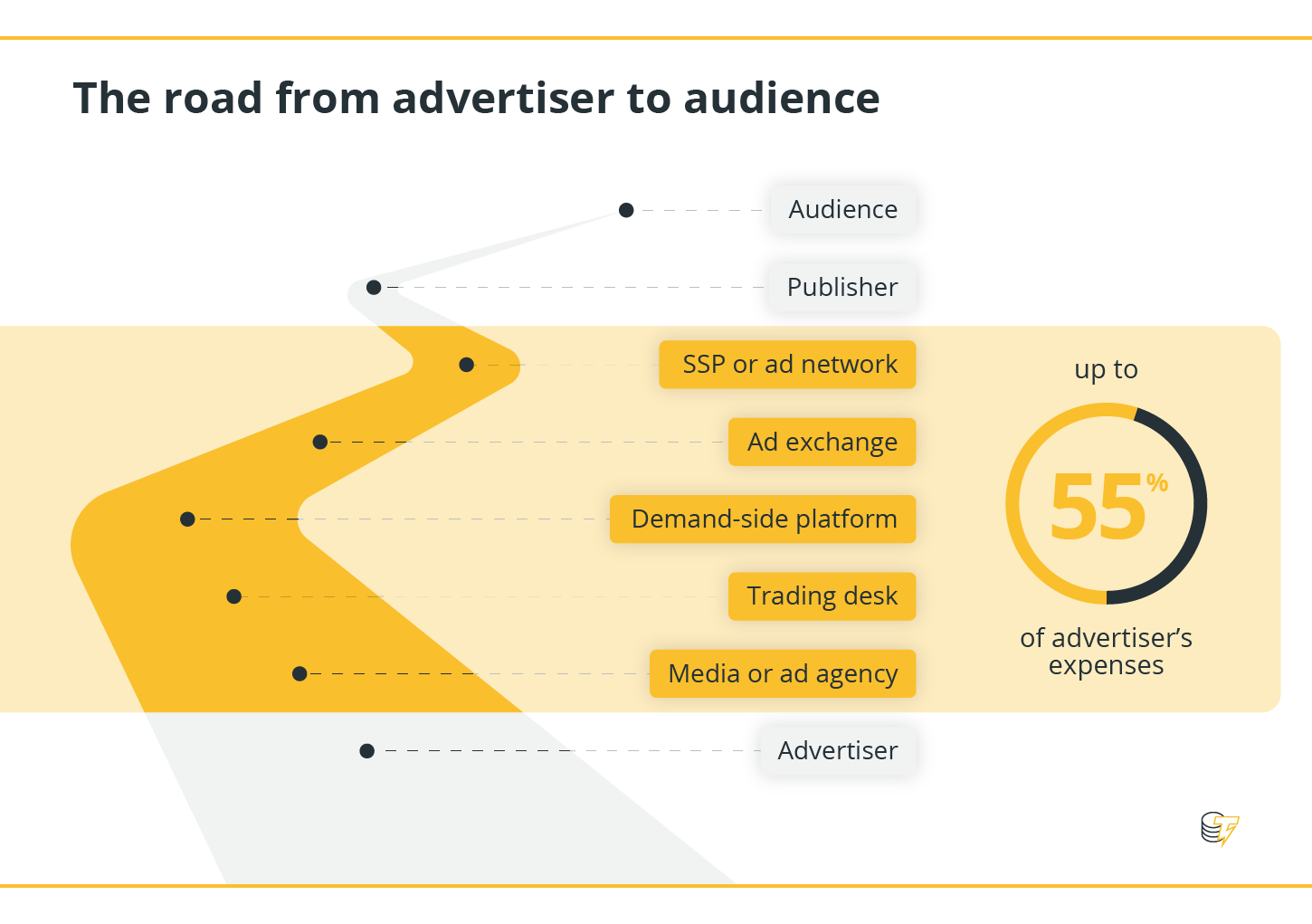 The road from advertiser to audience

Audience

Publisher

SSP or ad network

Ad exchange

Demand-side platform

Trading desk

Media or ad agency

Advertiser

up to

55%

of advertiser's expenses